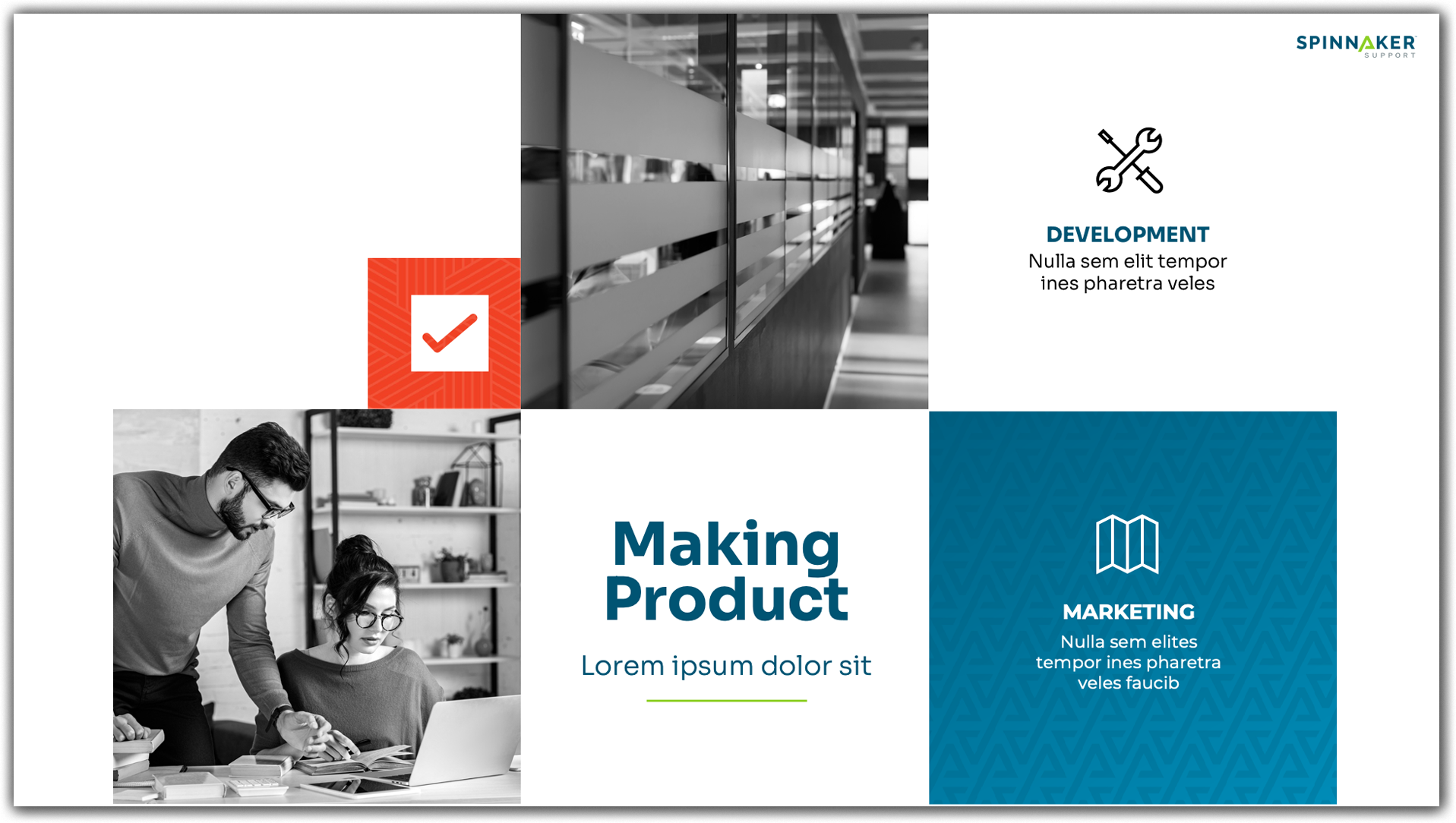 SPINNAKER
SUPPORT

DEVELOPMENT
Nulla sem elit tempor ines pharetra veles

Making Product

Lorem ipsum dolor sit

MARKETING
Nulla sem elites tempor ines pharetra veles faucib